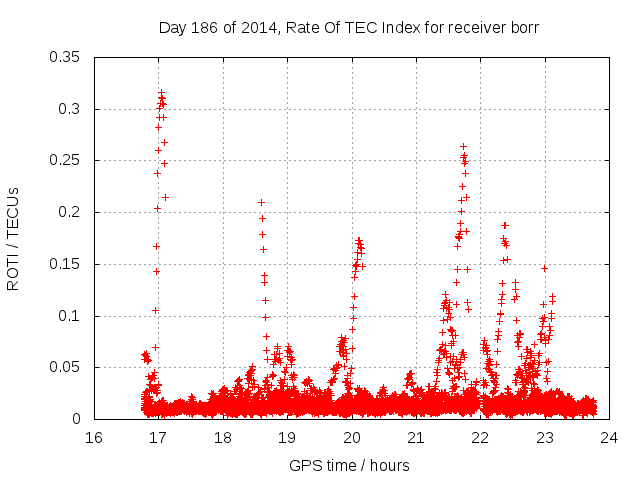 Day 186 of 2014, Rate Of TEC Index for receiver borr

ROTI / TECUs

0.35
0.3
0.25
0.2
0.15
0.1
0.05
0

16 17 18 19 20 21 22 23 24

GPS time / hours